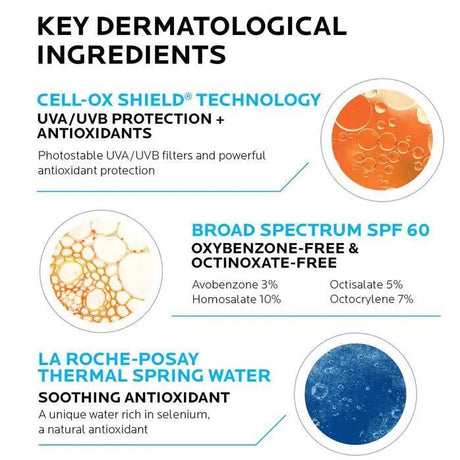 KEY DERMATOLOGICAL INGREDIENTS

CELL-OX SHIELD® TECHNOLOGY
UVA/UVB PROTECTION + ANTIOXIDANTS

Photostable UVA/UVB filters and powerful antioxidant protection

BROAD SPECTRUM SPF 60
OXYBENZONE-FREE & OCTINOXATE-FREE

Avobenzone 3%
Homosalate 10%

Octisalate 5%
Octocrylene 7%

LA ROCHE-POSAY THERMAL SPRING WATER
SOOTHING ANTIOXIDANT

A unique water rich in selenium, a natural antioxidant